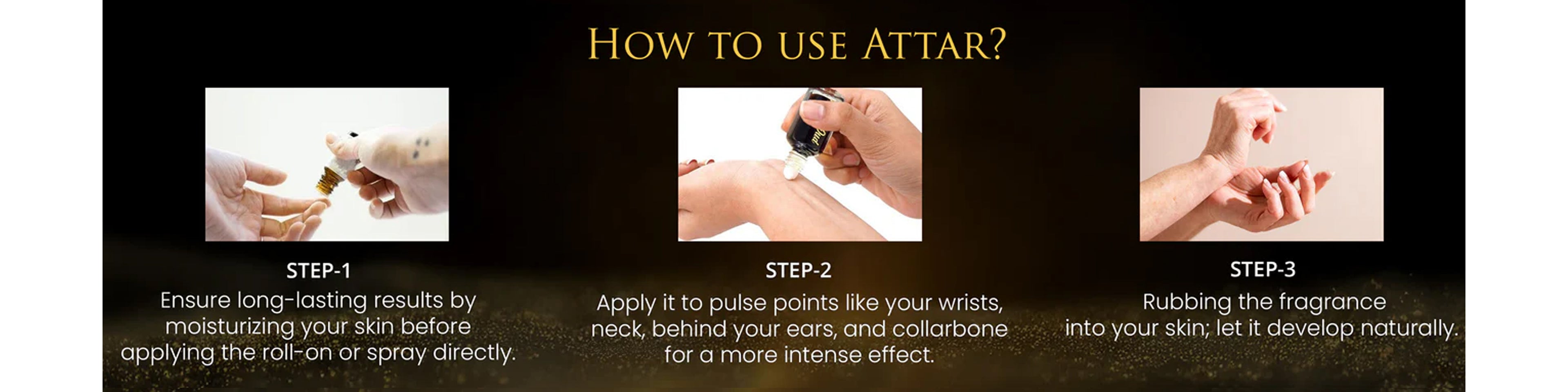 HOW TO USE ATTAR?

STEP-1
Ensure long-lasting results by moisturizing your skin before applying the roll-on or spray directly.

STEP-2
Apply it to pulse points like your wrists, neck, behind your ears, and collarbone for a more intense effect.

STEP-3
Rubbing the fragrance into your skin; let it develop naturally.